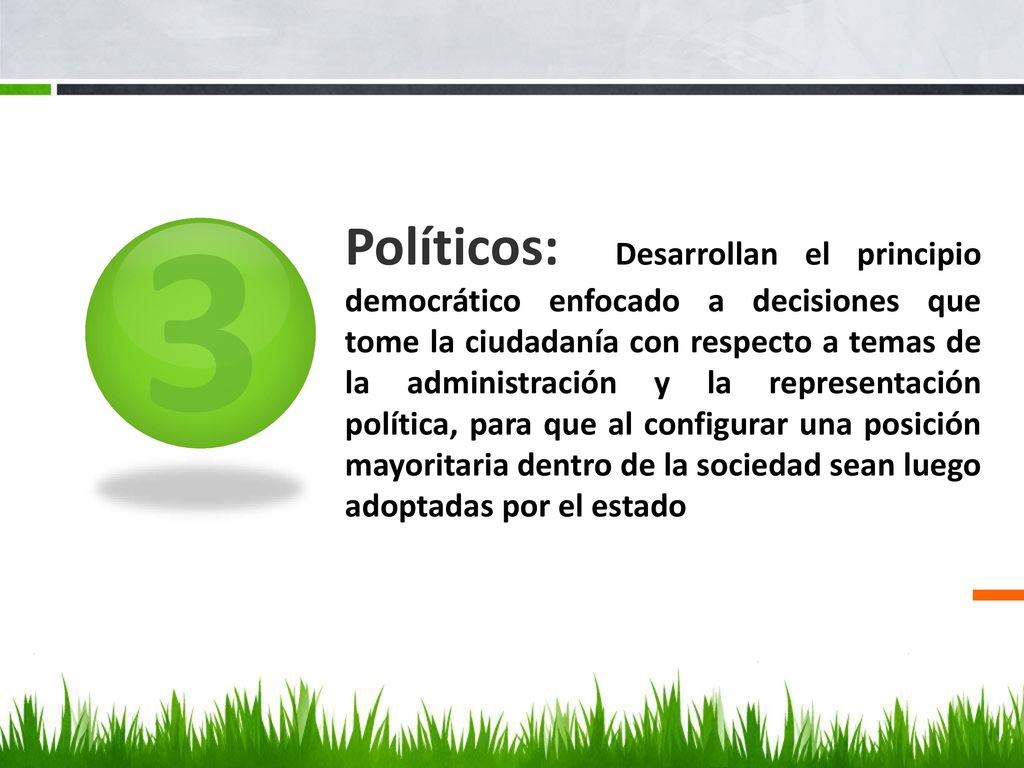 3

Políticos: Desarrollan el principio democrático enfocado a decisiones que tome la ciudadanía con respecto a temas de la administración y la representación política, para que al configurar una posición mayoritaria dentro de la sociedad sean luego adoptadas por el estado